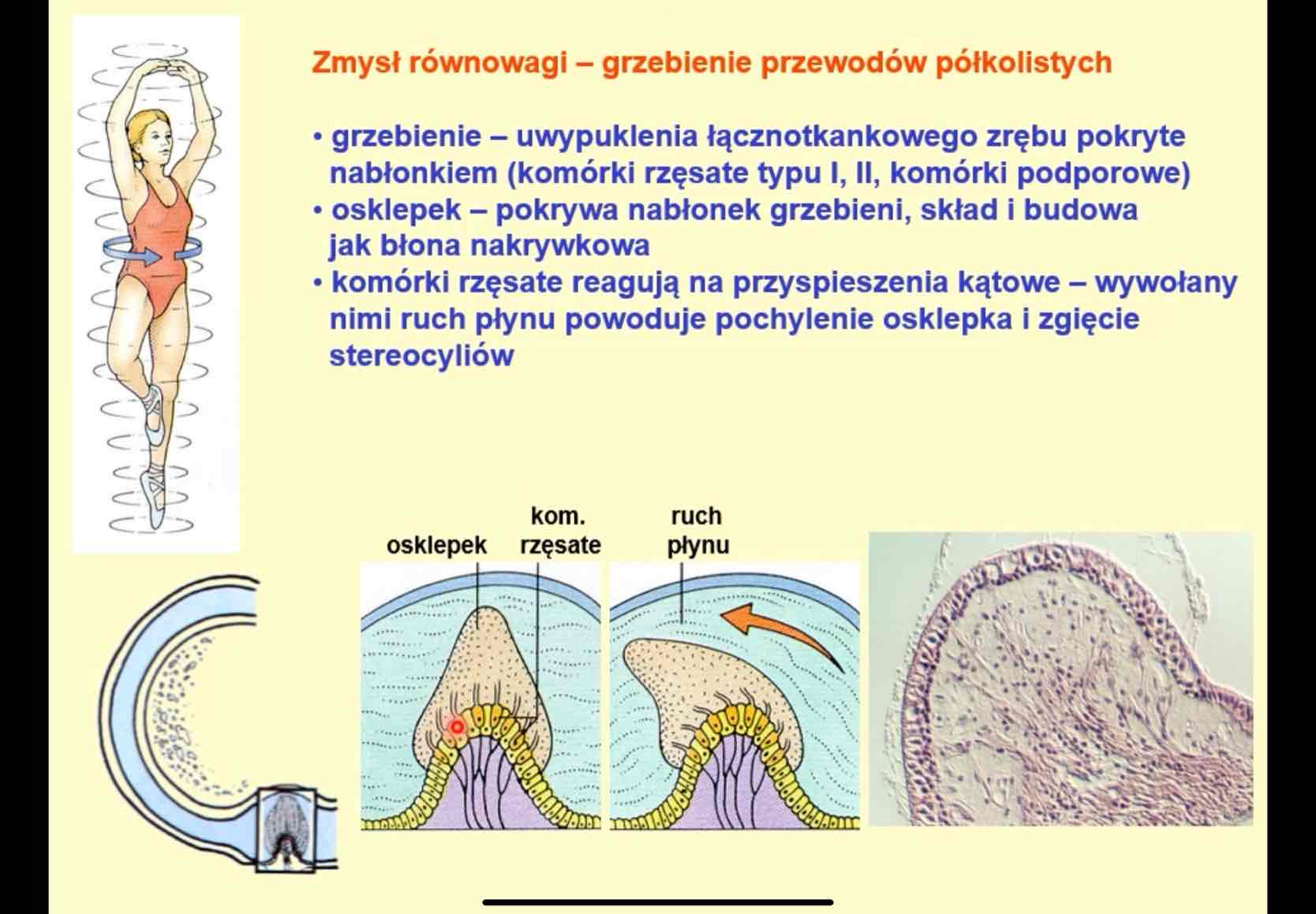 Zmysł równowagi – grzebienie przewodów półkolistych

• grzebienie – uwypuklenia łącznotkankowego zrębu pokryte nabłonkiem (komórki rzęsate typu I, II, komórki podporowe)
• osklepek – pokrywa nabłonek grzebieni, skład i budowa jak błona nakrywkowa
• komórki rzęsate reagują na przyspieszenia kątowe – wywołany nimi ruch płynu powoduje pochylenie osklepka i zgięcie stereocyliów

osklepek

kom. rzęsate

ruch płynu